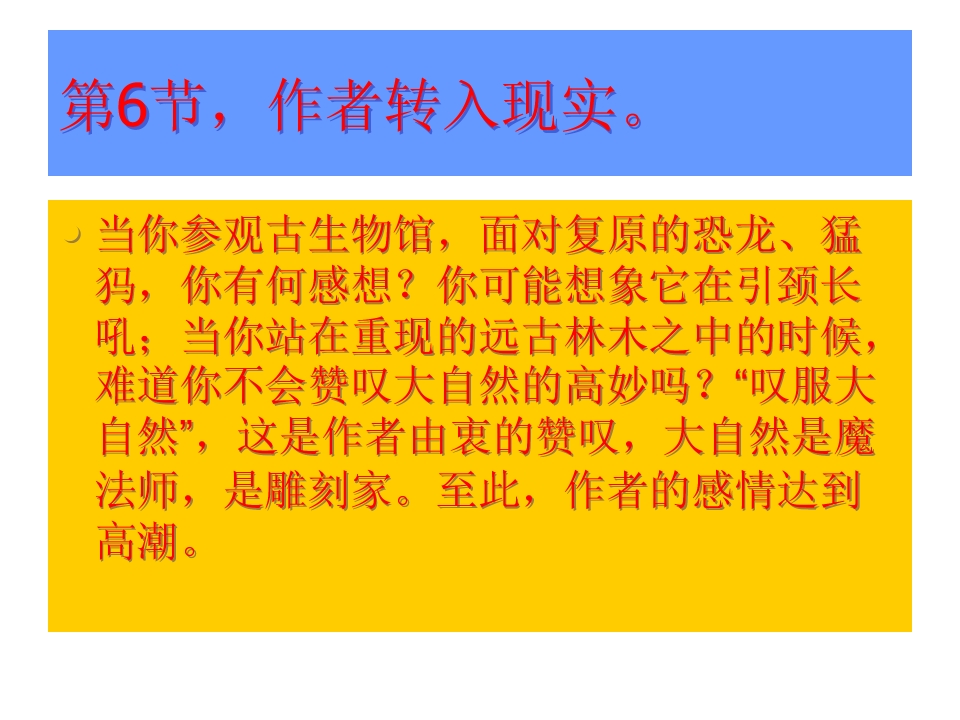 第6节，作者转入现实。

当你参观古生物馆，面对复原的恐龙、猛犸，你有何感想？你可能想象它在引颈长吼；当你站在重现的远古林木之中的时候，难道你不会赞叹大自然的高妙吗？“叹服大自然”，这是作者由衷的赞叹，大自然是魔法师，是雕刻家。至此，作者的感情达到高潮。